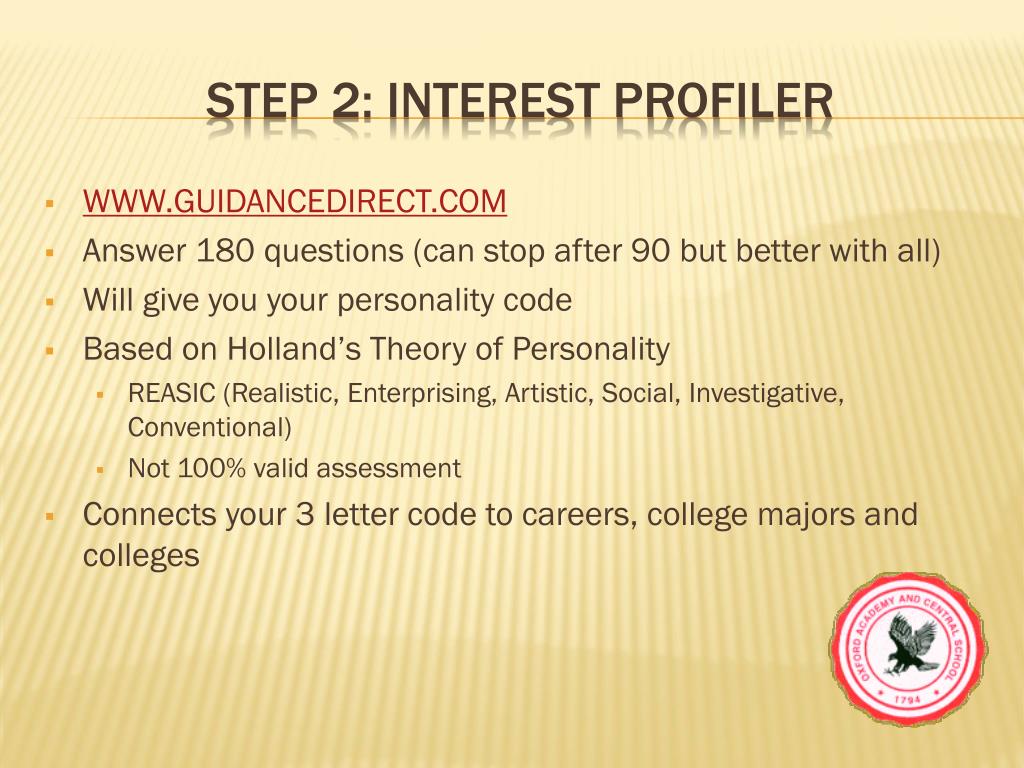 STEP 2: INTEREST PROFILER

- WWW.GUIDANCEDIRECT.COM
- Answer 180 questions (can stop after 90 but better with all)
- Will give you your personality code
- Based on Holland's Theory of Personality
  - REASIC (Realistic, Enterprising, Artistic, Social, Investigative, Conventional)
  - Not 100% valid assessment
- Connects your 3 letter code to careers, college majors and colleges

OXFORD ACADEMY AND CENTRAL SCHOOL
1794